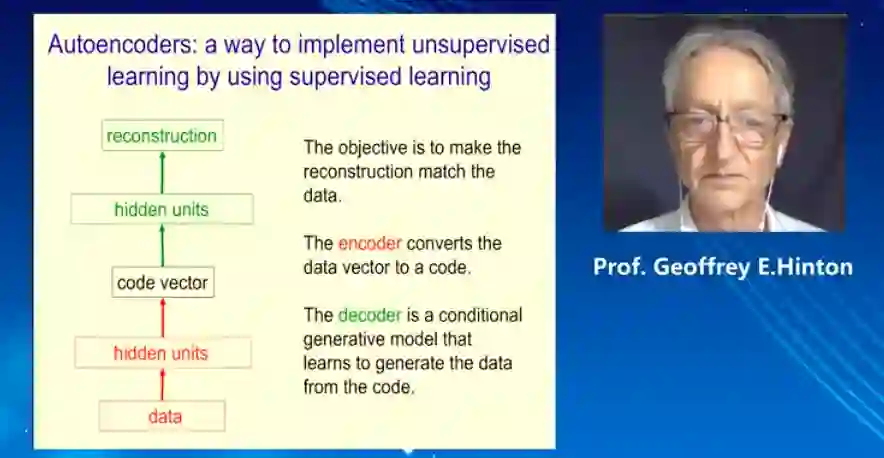 Autoencoders: a way to implement unsupervised learning by using supervised learning

reconstruction

hidden units

code vector

hidden units

data

The objective is to make the reconstruction match the data.

The encoder converts the data vector to a code.

The decoder is a conditional generative model that learns to generate the data from the code.

Prof. Geoffrey E.Hinton